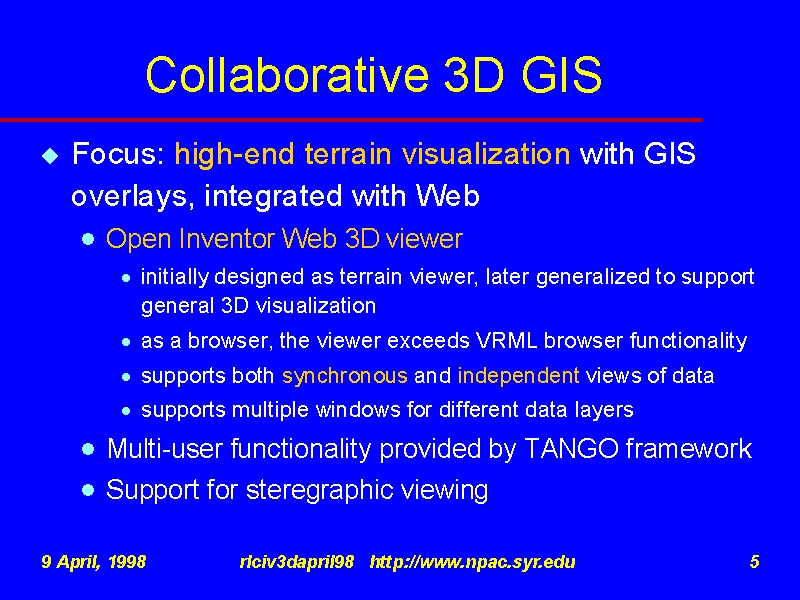 Collaborative 3D GIS

Focus: high-end terrain visualization with GIS overlays, integrated with Web

Open Inventor Web 3D viewer

initially designed as terrain viewer, later generalized to support general 3D visualization

as a browser, the viewer exceeds VRML browser functionality

supports both synchronous and independent views of data

supports multiple windows for different data layers

Multi-user functionality provided by TANGO framework

Support for steregraphic viewing

9 April, 1998 rlciv3dapril98 http://www.npac.syr.edu 5